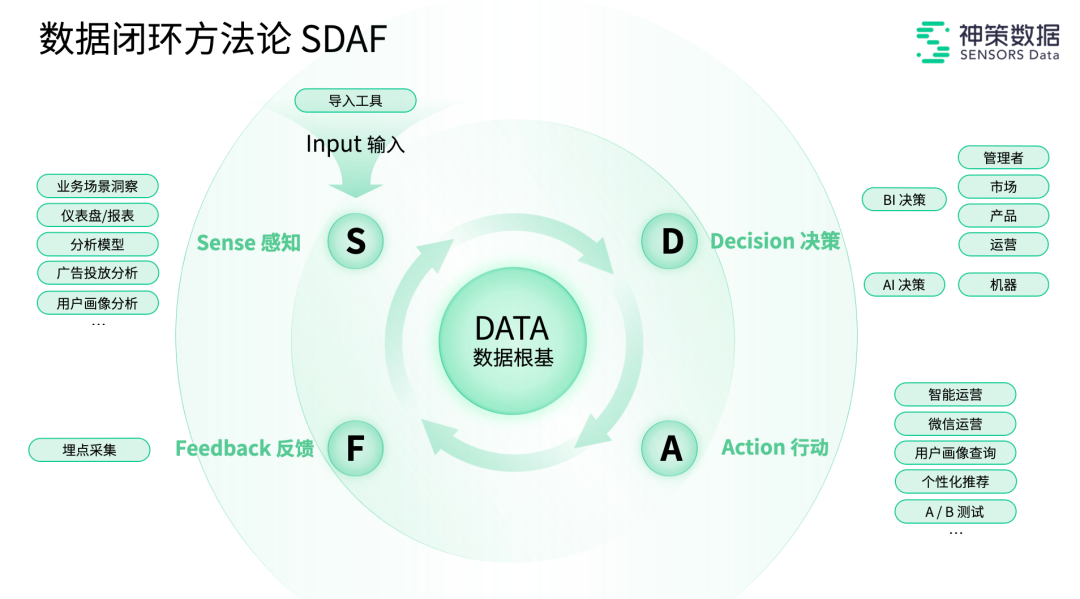 数据闭环方法论 SDAF

神策数据
SENSORS Data

导入工具

Input 输入

业务场景洞察
仪表盘/报表
分析模型
广告投放分析
用户画像分析
...

Sense 感知

S

D

Decision 决策

BI 决策

管理者
市场
产品
运营

AI 决策

机器

DATA
数据根基

埋点采集

Feedback 反馈

F

A

Action 行动

智能运营
微信运营
用户画像查询
个性化推荐
A / B 测试
...